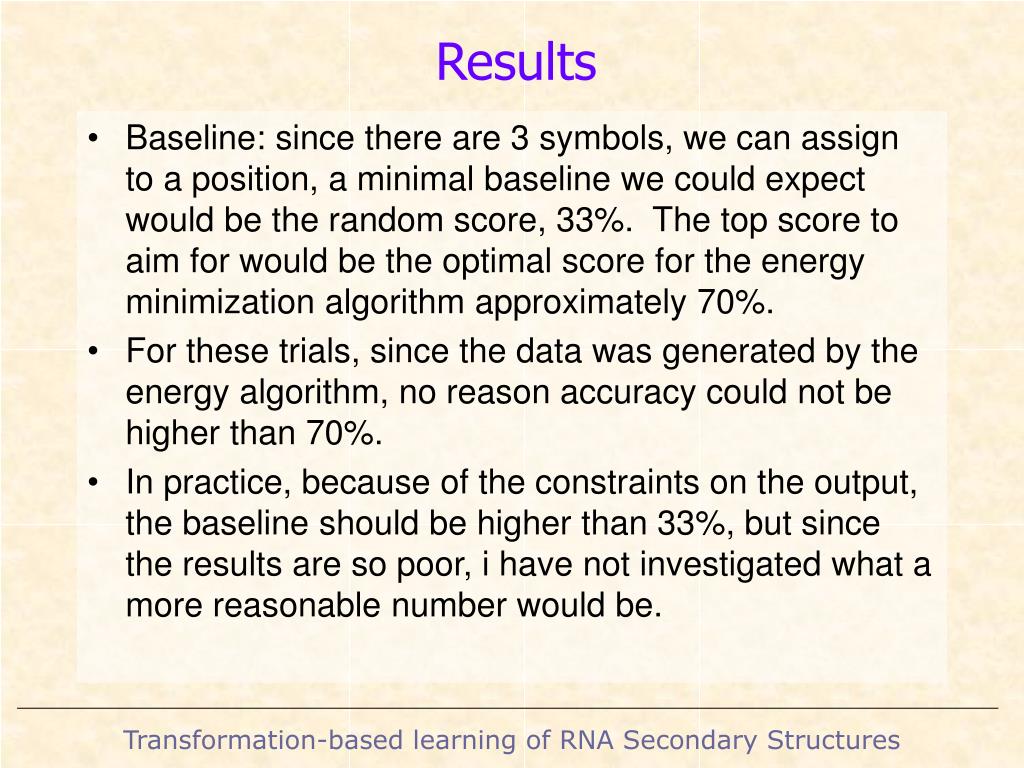 Results

• Baseline: since there are 3 symbols, we can assign to a position, a minimal baseline we could expect would be the random score, 33%. The top score to aim for would be the optimal score for the energy minimization algorithm approximately 70%.

• For these trials, since the data was generated by the energy algorithm, no reason accuracy could not be higher than 70%.

• In practice, because of the constraints on the output, the baseline should be higher than 33%, but since the results are so poor, i have not investigated what a more reasonable number would be.

Transformation-based learning of RNA Secondary Structures